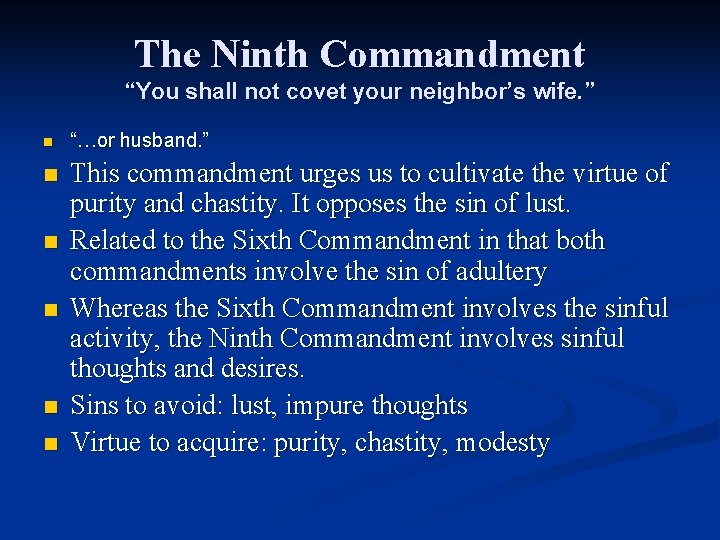 The Ninth Commandment
“You shall not covet your neighbor’s wife.”

- “…or husband.”
- This commandment urges us to cultivate the virtue of purity and chastity. It opposes the sin of lust.
- Related to the Sixth Commandment in that both commandments involve the sin of adultery
- Whereas the Sixth Commandment involves the sinful activity, the Ninth Commandment involves sinful thoughts and desires.
- Sins to avoid: lust, impure thoughts
- Virtue to acquire: purity, chastity, modesty